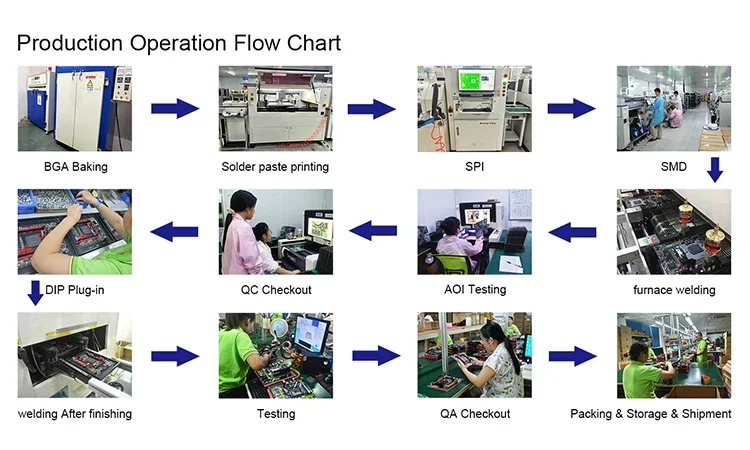 Production Operation Flow Chart

BGA Baking

Solder paste printing

SPI

SMD

furnace welding

AOI Testing

QC Checkout

DIP Plug-in

welding After finishing

Testing

QA Checkout

Packing & Storage & Shipment